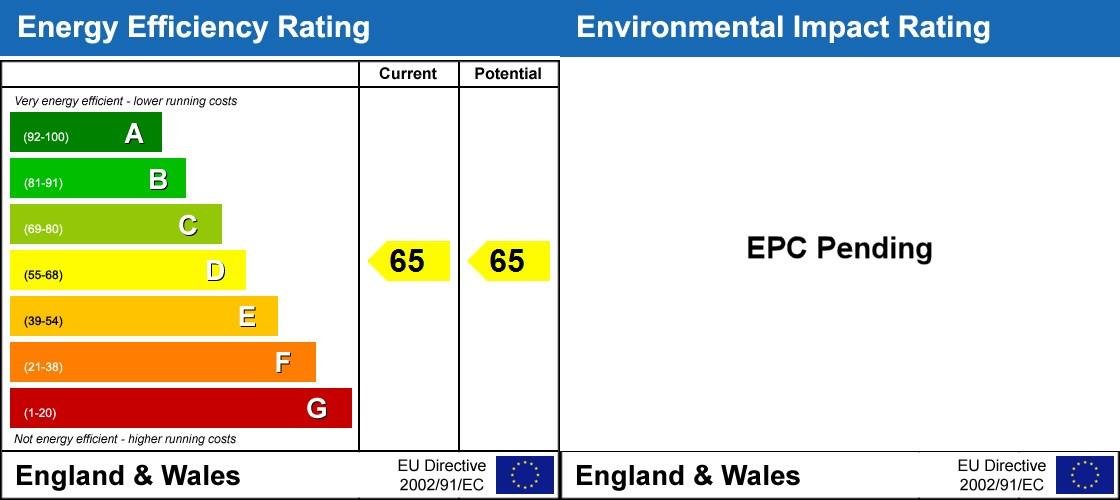 Energy Efficiency Rating

| | Current | Potential |
|---|---|---|
| Very energy efficient - lower running costs | | |
| (92-100) A | | |
| (81-91) B | | |
| (69-80) C | | |
| (55-68) D | 65 | 65 |
| (39-54) E | | |
| (21-38) F | | |
| (1-20) G | | |
| Not energy efficient - higher running costs | | |

England & Wales

EU Directive 2002/91/EC

Environmental Impact Rating

EPC Pending

England & Wales

EU Directive 2002/91/EC